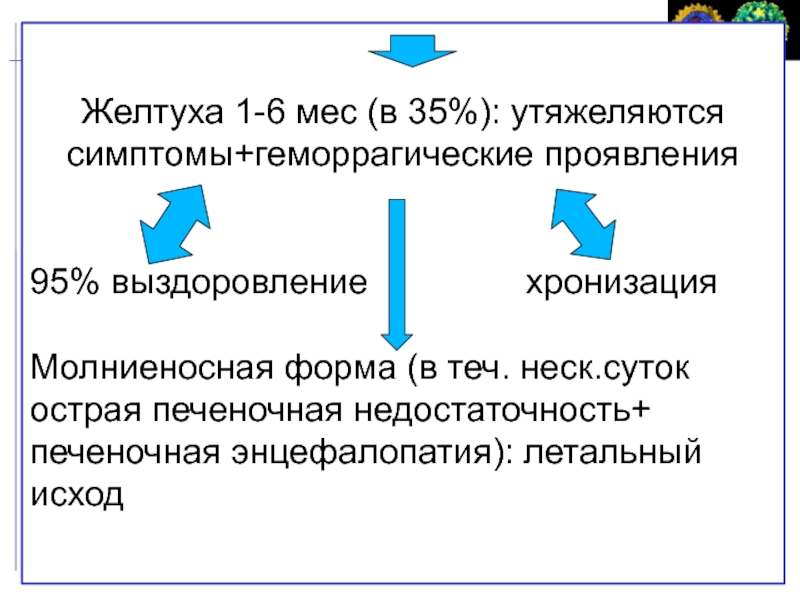 Желтуха 1-6 мес (в 35%): утяжеляются симптомы+геморрагические проявления

95% выздоровление

хронизация

Молниеносная форма (в теч. неск.суток острая печеночная недостаточность+ печеночная энцефалопатия): летальный исход